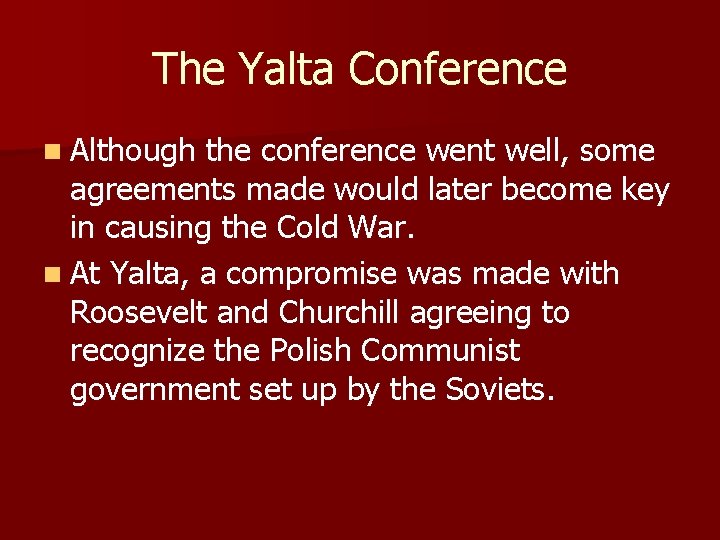 The Yalta Conference

Although the conference went well, some agreements made would later become key in causing the Cold War.

At Yalta, a compromise was made with Roosevelt and Churchill agreeing to recognize the Polish Communist government set up by the Soviets.